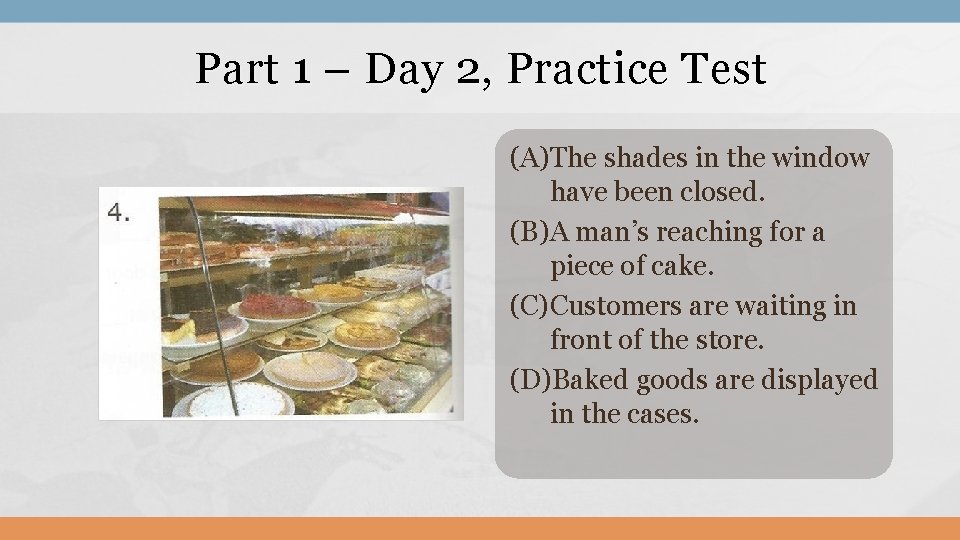 Part 1 – Day 2, Practice Test

4.

(A)The shades in the window have been closed.

(B)A man's reaching for a piece of cake.

(C)Customers are waiting in front of the store.

(D)Baked goods are displayed in the cases.